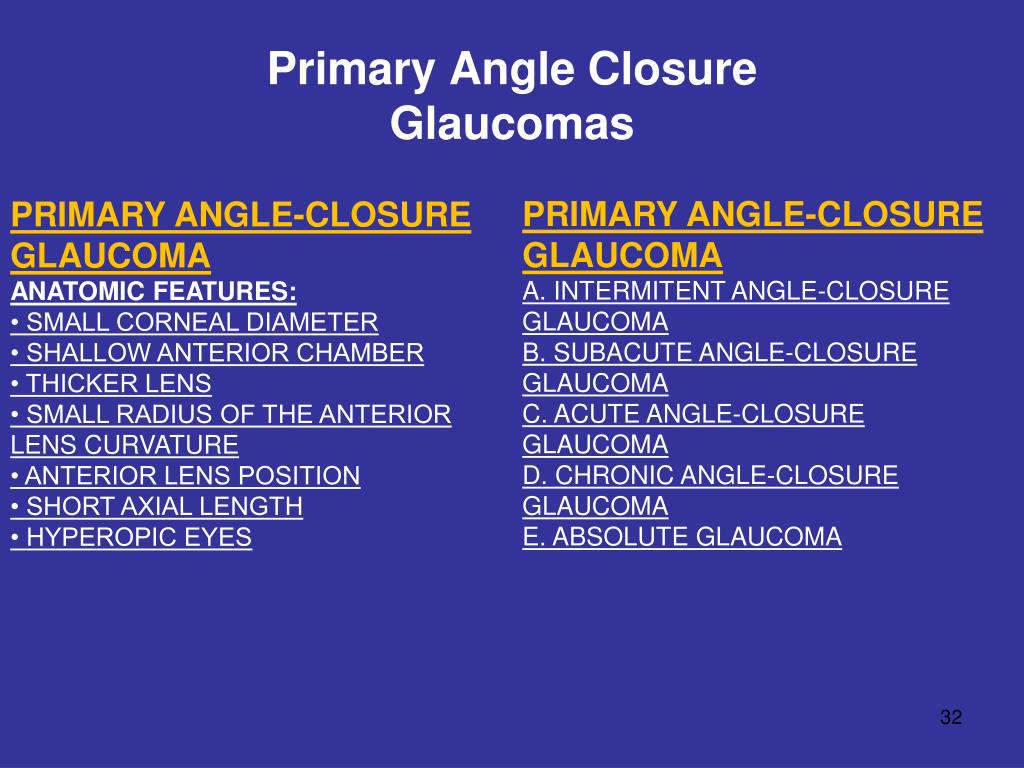 Primary Angle Closure Glaucomas

PRIMARY ANGLE-CLOSURE GLAUCOMA
ANATOMIC FEATURES:
• SMALL CORNEAL DIAMETER
• SHALLOW ANTERIOR CHAMBER
• THICKER LENS
• SMALL RADIUS OF THE ANTERIOR LENS CURVATURE
• ANTERIOR LENS POSITION
• SHORT AXIAL LENGTH
• HYPEROPIC EYES

PRIMARY ANGLE-CLOSURE GLAUCOMA
A. INTERMITENT ANGLE-CLOSURE GLAUCOMA
B. SUBACUTE ANGLE-CLOSURE GLAUCOMA
C. ACUTE ANGLE-CLOSURE GLAUCOMA
D. CHRONIC ANGLE-CLOSURE GLAUCOMA
E. ABSOLUTE GLAUCOMA

32